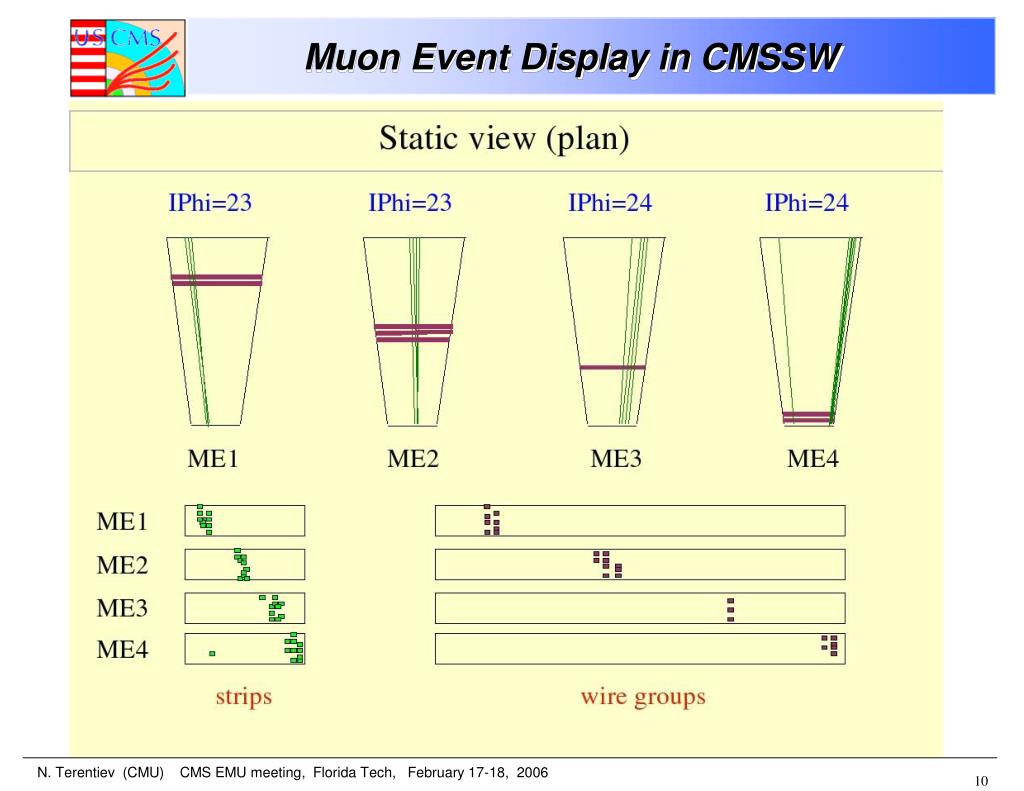 US CMS

Muon Event Display in CMSSW

Static view (plan)

IPhi=23 IPhi=23 IPhi=24 IPhi=24

ME1 ME2 ME3 ME4

ME1
ME2
ME3
ME4

strips

wire groups

N. Terentiev (CMU) CMS EMU meeting, Florida Tech, February 17-18, 2006

10